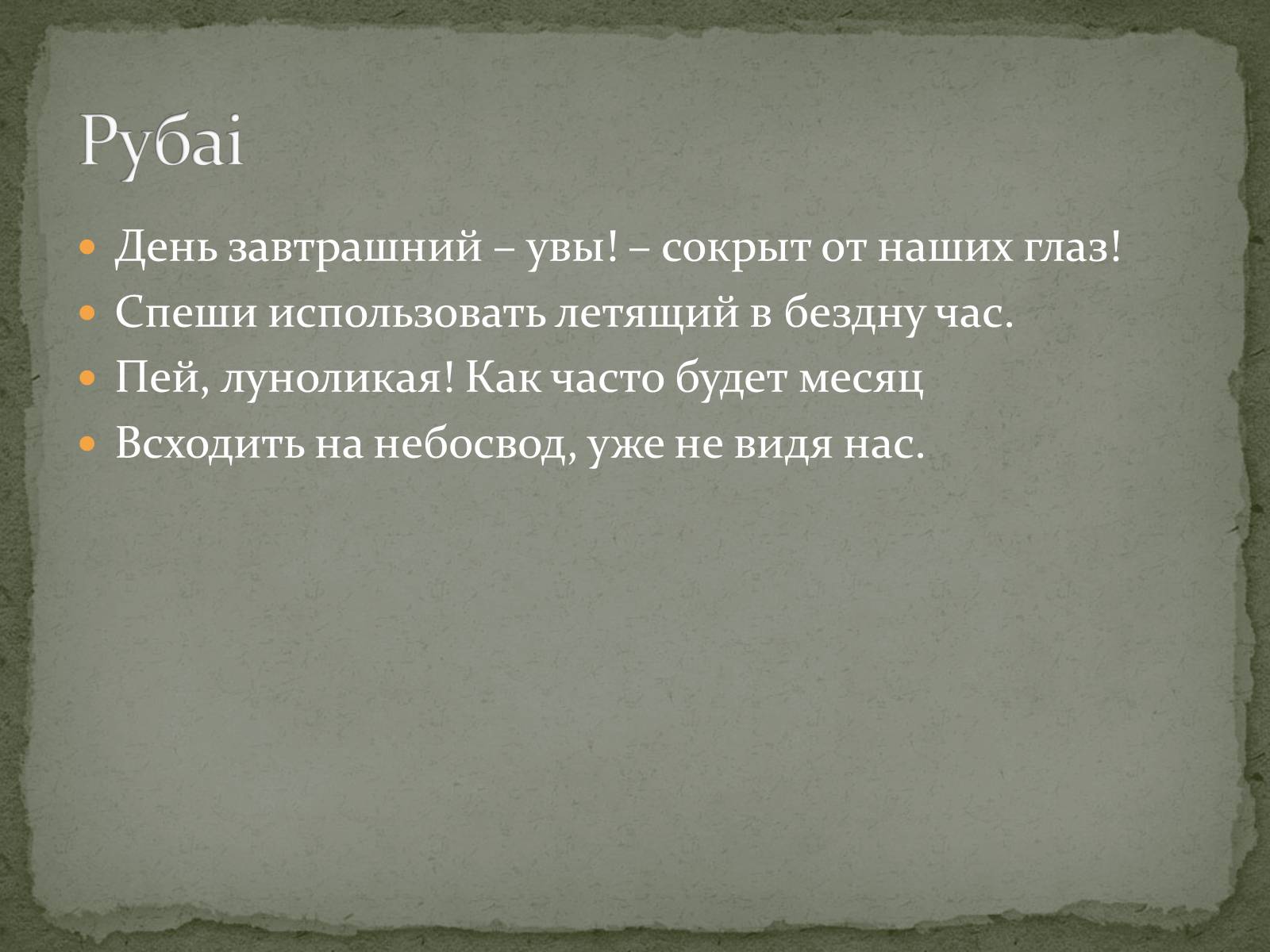 Рубаі

- День завтрашний – увы! – сокрыт от наших глаз!
- Спеши использовать летящий в бездну час.
- Пей, луноликая! Как часто будет месяц
- Всходить на небосвод, уже не видя нас.